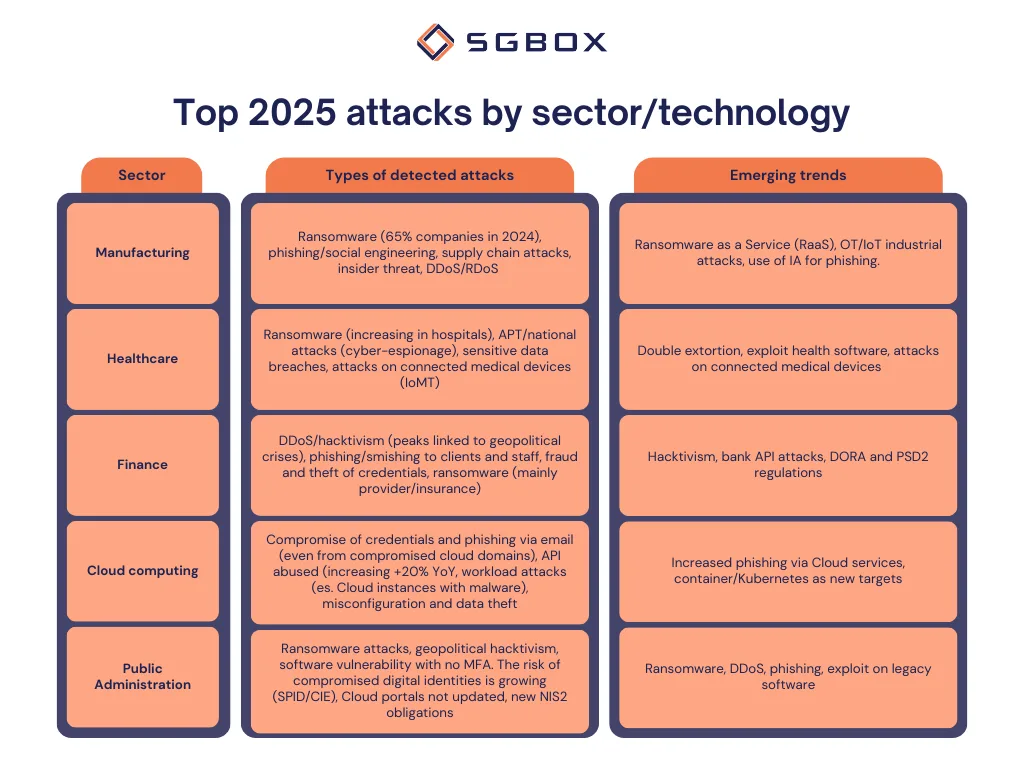 SGBOX

Top 2025 attacks by sector/technology

| Sector | Types of detected attacks | Emerging trends |
|---|---|---|
| Manufacturing | Ransomware (65% companies in 2024), phishing/social engineering, supply chain attacks, insider threat, DDoS/RDoS | Ransomware as a Service (RaaS), OT/IoT industrial attacks, use of IA for phishing. |
| Healthcare | Ransomware (increasing in hospitals), APT/national attacks (cyber-espionage), sensitive data breaches, attacks on connected medical devices (IoMT) | Double extortion, exploit health software, attacks on connected medical devices |
| Finance | DDoS/hacktivism (peaks linked to geopolitical crises), phishing/smishing to clients and staff, fraud and theft of credentials, ransomware (mainly provider/insurance) | Hacktivism, bank API attacks, DORA and PSD2 regulations |
| Cloud computing | Compromise of credentials and phishing via email (even from compromised cloud domains), API abused (increasing +20% YoY, workload attacks (es. Cloud instances with malware), misconfiguration and data theft | Increased phishing via Cloud services, container/Kubernetes as new targets |
| Public Administration | Ransomware attacks, geopolitical hacktivism, software vulnerability with no MFA. The risk of compromised digital identities is growing (SPID/CIE), Cloud portals not updated, new NIS2 obligations | Ransomware, DDoS, phishing, exploit on legacy software |